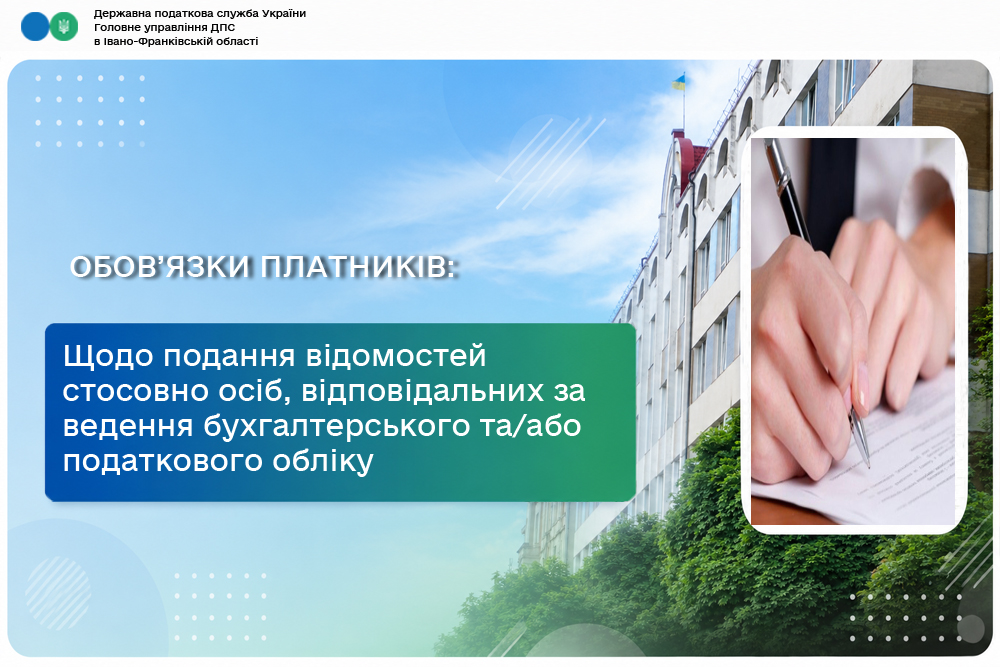 Державна податкова служба України
Головне управління ДПС
в Івано-Франківській області

ОБОВ'ЯЗКИ ПЛАТНИКІВ:

Щодо подання відомостей стосовно осіб, відповідальних за ведення бухгалтерського та/або податкового обліку